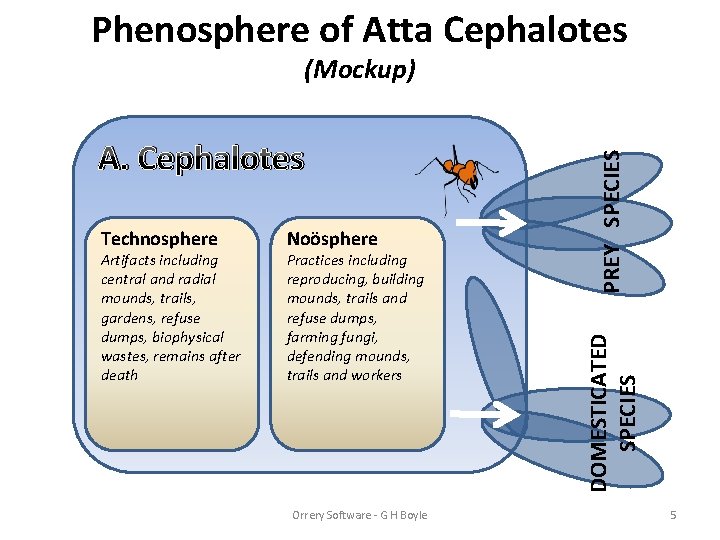 Phenosphere of Atta Cephalotes
(Mockup)

A. Cephalotes

Technosphere
Artifacts including central and radial mounds, trails, gardens, refuse dumps, biophysical wastes, remains after death

Noösphere
Practices including reproducing, building mounds, trails and refuse dumps, farming fungi, defending mounds, trails and workers

PREY SPECIES

DOMESTICATED SPECIES

Orrery Software - G H Boyle

5